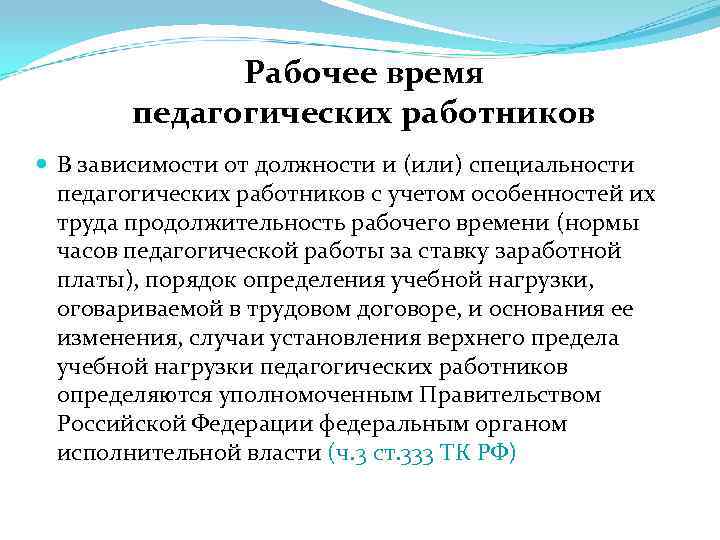 Рабочее время педагогических работников

В зависимости от должности и (или) специальности педагогических работников с учетом особенностей их труда продолжительность рабочего времени (нормы часов педагогической работы за ставку заработной платы), порядок определения учебной нагрузки, оговариваемой в трудовом договоре, и основания ее изменения, случаи установления верхнего предела учебной нагрузки педагогических работников определяются уполномоченным Правительством Российской Федерации федеральным органом исполнительной власти (ч.3 ст.333 ТК РФ)